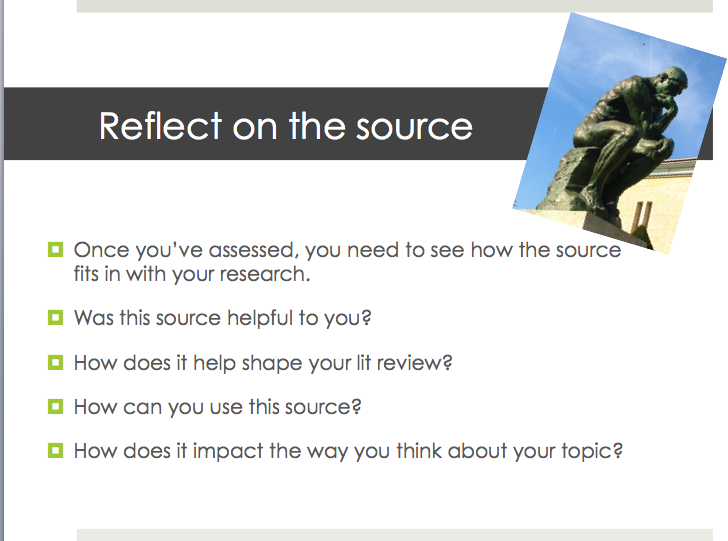 Reflect on the source

Once you've assessed, you need to see how the source fits in with your research.

Was this source helpful to you?

How does it help shape your lit review?

How can you use this source?

How does it impact the way you think about your topic?